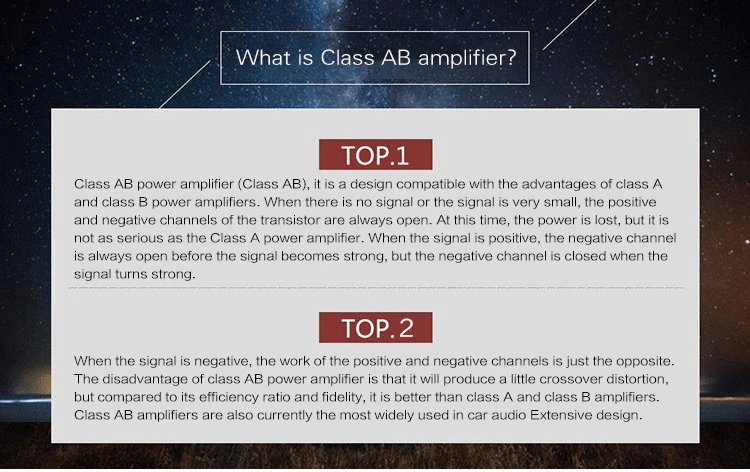 What is Class AB amplifier?

TOP.1

Class AB power amplifier (Class AB), it is a design compatible with the advantages of class A and class B power amplifiers. When there is no signal or the signal is very small, the positive and negative channels of the transistor are always open. At this time, the power is lost, but it is not as serious as the Class A power amplifier. When the signal is positive, the negative channel is always open before the signal becomes strong, but the negative channel is closed when the signal turns strong.

TOP.2

When the signal is negative, the work of the positive and negative channels is just the opposite. The disadvantage of class AB power amplifier is that it will produce a little crossover distortion, but compared to its efficiency ratio and fidelity, it is better than class A and class B amplifiers. Class AB amplifiers are also currently the most widely used in car audio Extensive design.